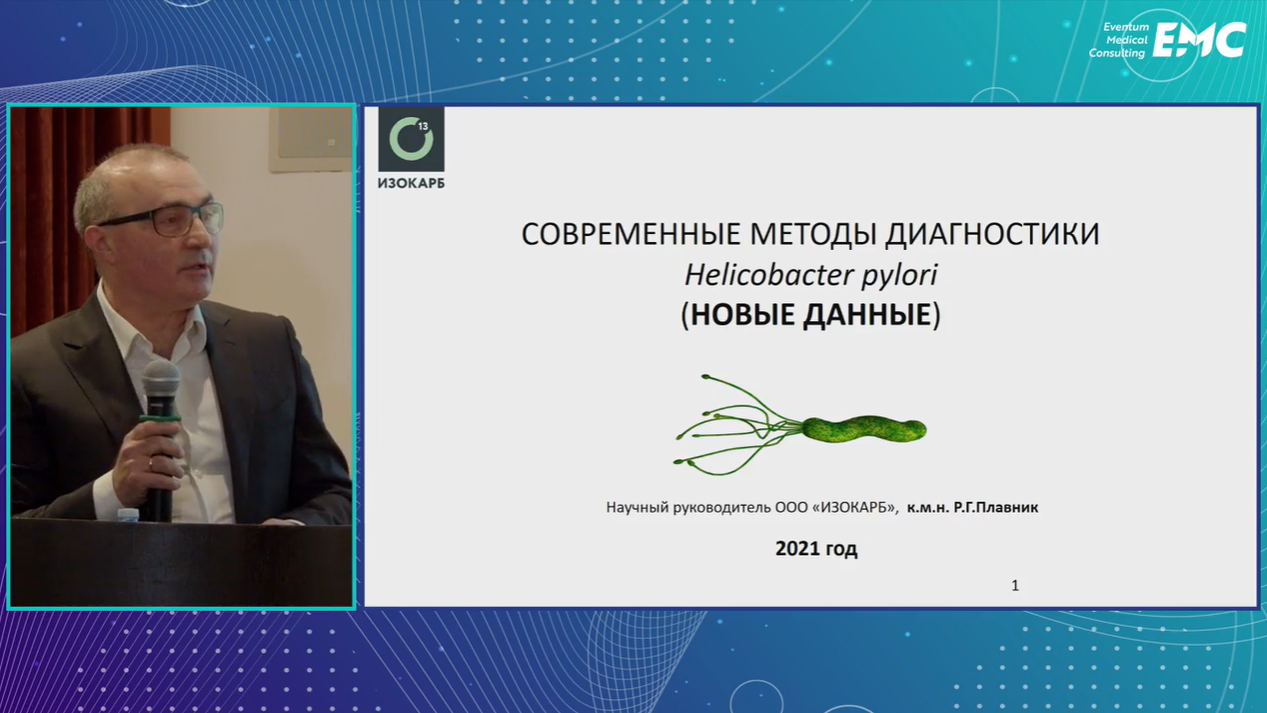 Eventum Medical Consulting EMC

13
ИЗОКАРБ

СОВРЕМЕННЫЕ МЕТОДЫ ДИАГНОСТИКИ
Helicobacter pylori
(НОВЫЕ ДАННЫЕ)

Научный руководитель ООО «ИЗОКАРБ», к.м.н. Р.Г.Плавник

2021 год

1